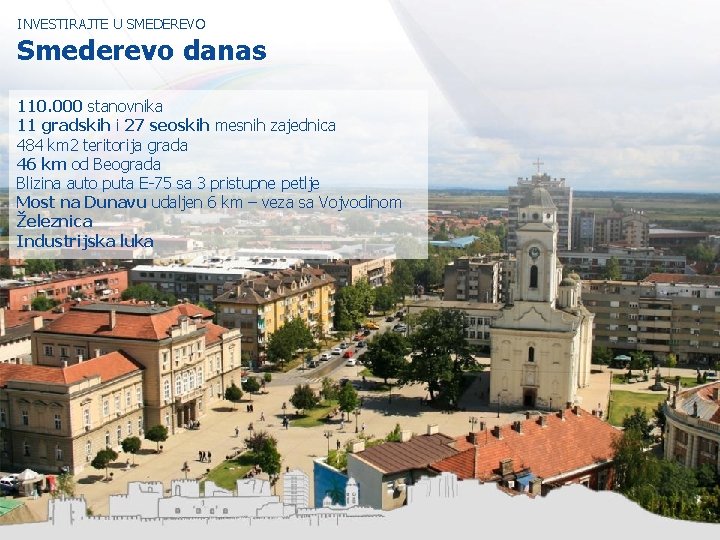 INVESTIRAJTE U SMEDEREVO

Smederevo danas

110.000 stanovnika
11 gradskih i 27 seoskih mesnih zajednica
484 km2 teritorija grada
46 km od Beograda
Blizina auto puta E-75 sa 3 pristupne petlje
Most na Dunavu udaljen 6 km – veza sa Vojvodinom
Železnica
Industrijska luka